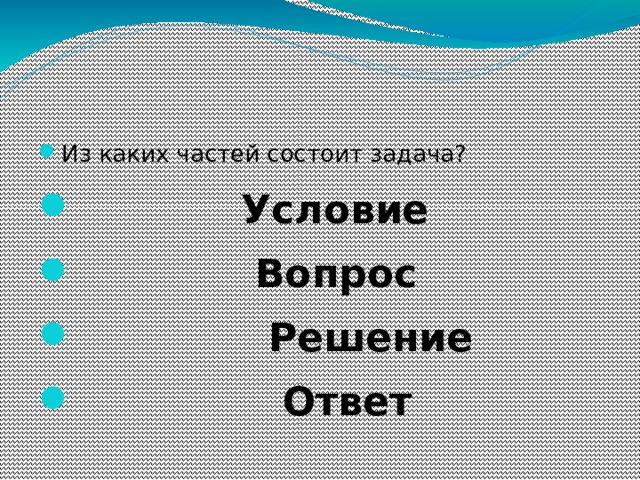 Из каких частей состоит задача?

Условие

Вопрос

Решение

Ответ